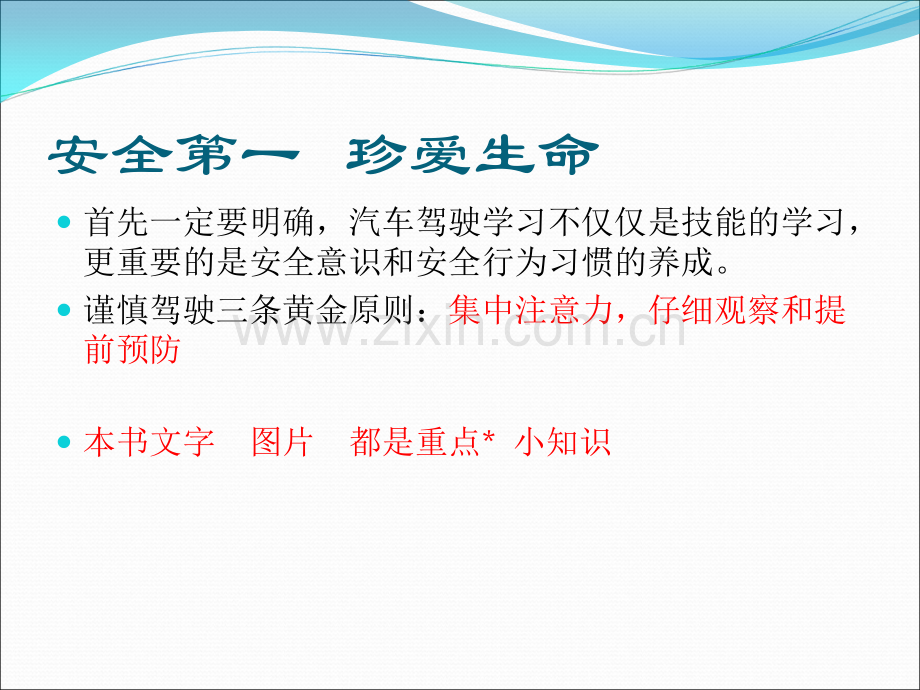 安全第一　珍爱生命

首先一定要明确，汽车驾驶学习不仅仅是技能的学习，更重要的是安全意识和安全行为习惯的养成。

谨慎驾驶三条黄金原则：集中注意力，仔细观察和提前预防

www.zixin.com.cn

本书文字　图片　都是重点*　小知识